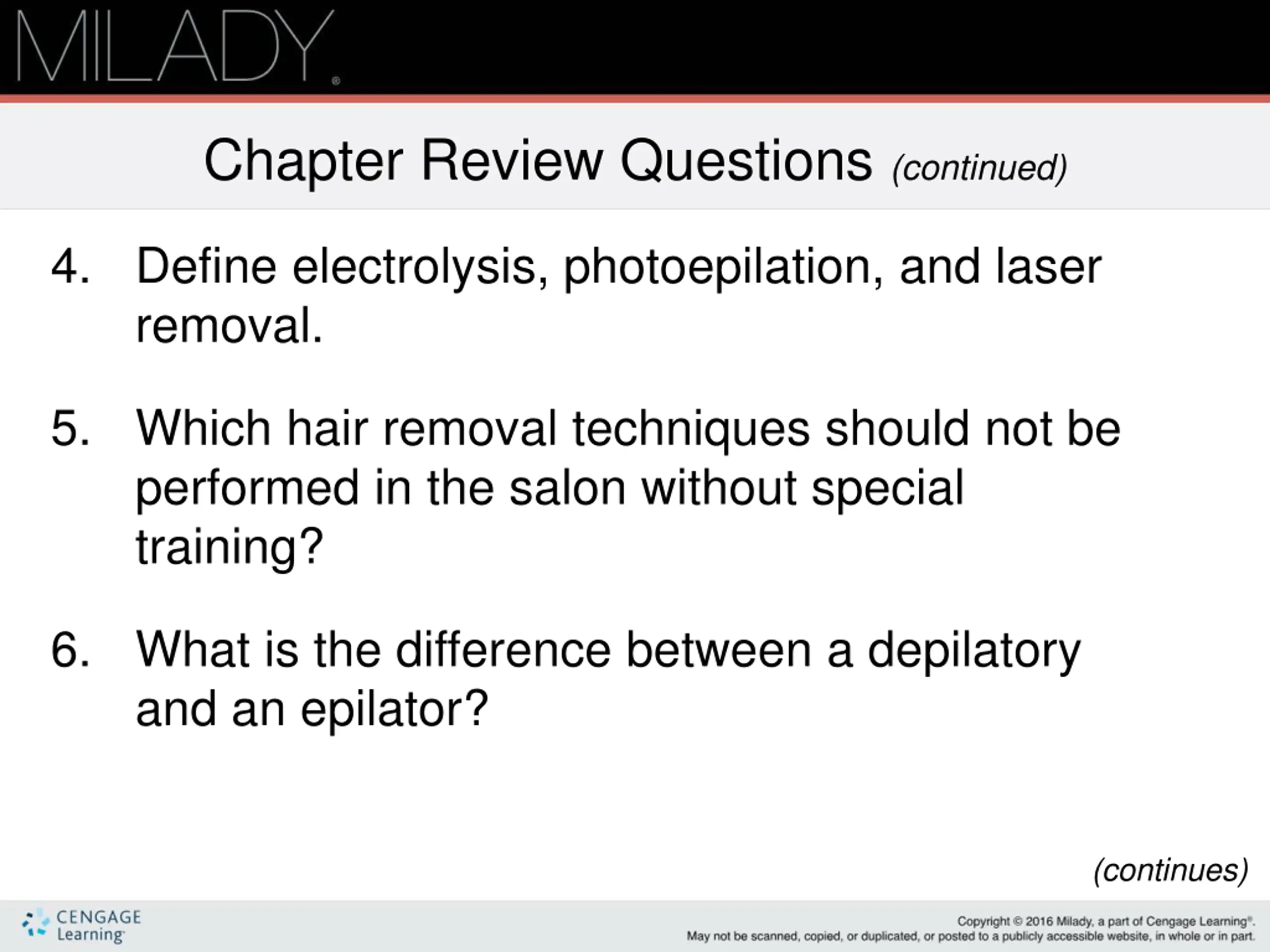 MILADY®

Chapter Review Questions (continued)

4. Define electrolysis, photoepilation, and laser removal.

5. Which hair removal techniques should not be performed in the salon without special training?

6. What is the difference between a depilatory and an epilator?

(continues)

CENGAGE Learning

Copyright © 2016 Milady, a part of Cengage Learning®. May not be scanned, copied, or duplicated, or posted to a publicly accessible website, in whole or in part.